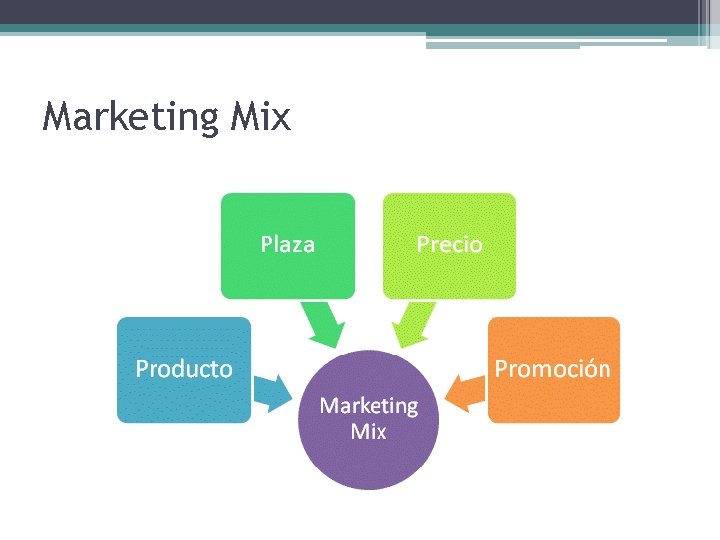 Marketing Mix

Plaza

Precio

Producto

Promoción

Marketing Mix